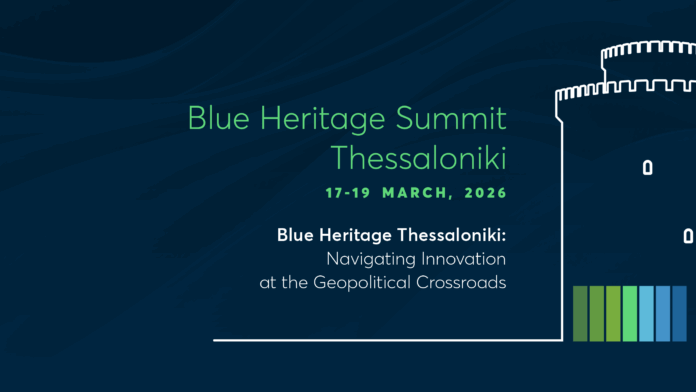 Blue Heritage Summit
Thessaloniki

17-19 MARCH, 2026

Blue Heritage Thessaloniki:
Navigating Innovation
at the Geopolitical Crossroads